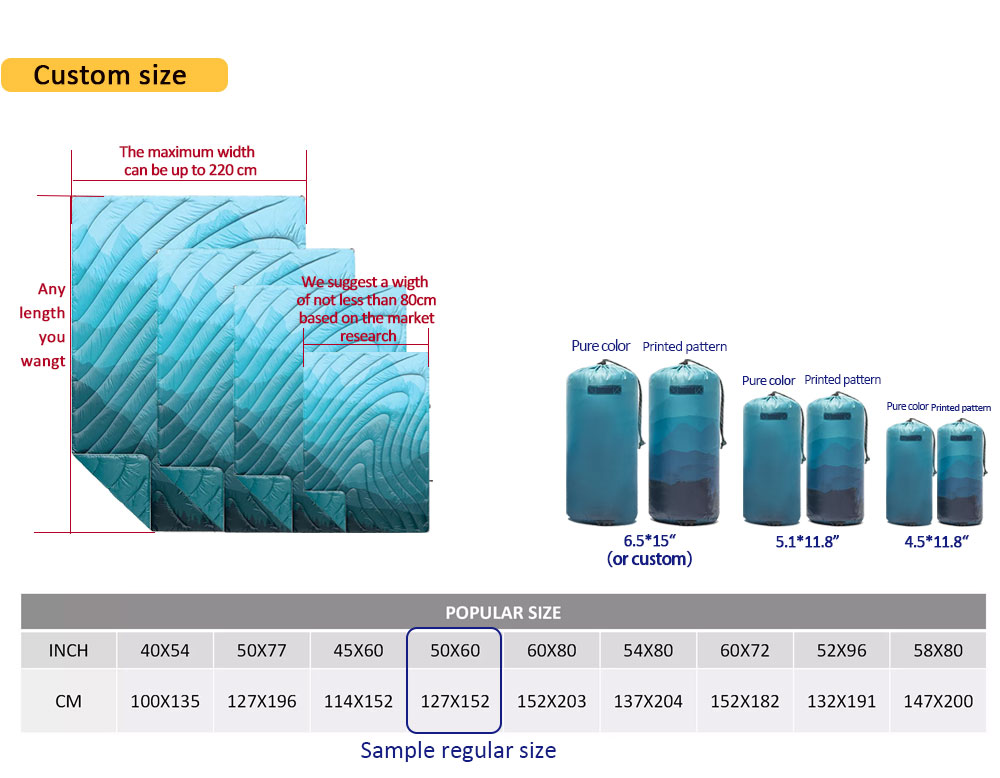 Custom size

The maximum width can be up to 220 cm

Any length you wangt

We suggest a wigth of not less than 80cm based on the market research

Pure color Printed pattern

6.5*15"
(or custom)

Pure color Printed pattern

5.1*11.8"

Pure color Printed pattern

4.5*11.8"

| POPULAR SIZE | | | | | | | | | |
|---|---|---|---|---|---|---|---|---|---|
| INCH | 40X54 | 50X77 | 45X60 | 50X60 | 60X80 | 54X80 | 60X72 | 52X96 | 58X80 |
| CM | 100X135 | 127X196 | 114X152 | 127X152 | 152X203 | 137X204 | 152X182 | 132X191 | 147X200 |

Sample regular size